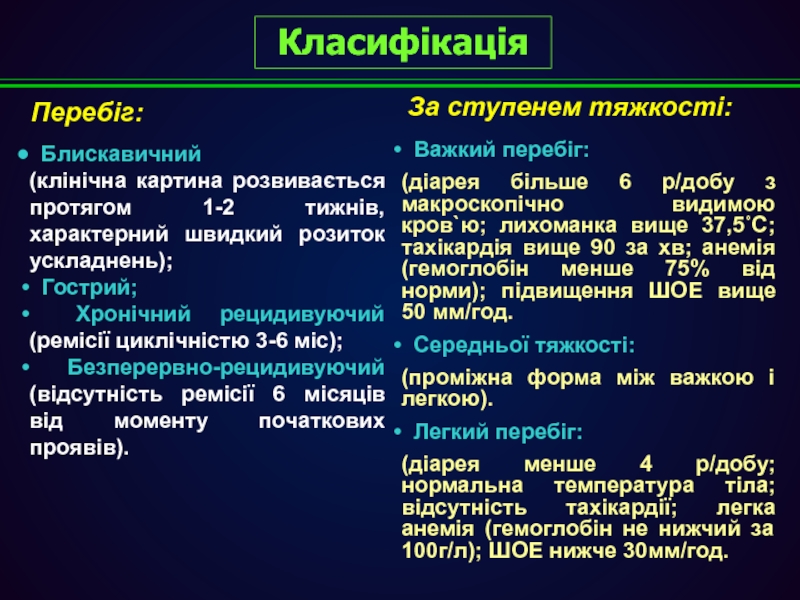 Класифікація

Перебіг:

• Блискавичний
(клінічна картина розвивається протягом 1-2 тижнів, характерний швидкий розиток ускладнень);
• Гострий;
• Хронічний рецидивуючий (ремісії циклічністю 3-6 міс);
• Безперервно-рецидивуючий (відсутність ремісії 6 місяців від моменту початкових проявів).

За ступенем тяжкості:

• Важкий перебіг:
(діарея більше 6 р/добу з макроскопічно видимою кров`ю; лихоманка вище 37,5˚С; тахікардія вище 90 за хв; анемія (гемоглобін менше 75% від норми); підвищення ШОЕ вище 50 мм/год.
• Середньої тяжкості:
(проміжна форма між важкою і легкою).
• Легкий перебіг:
(діарея менше 4 р/добу; нормальна температура тіла; відсутність тахікардії; легка анемія (гемоглобін не нижчий за 100г/л); ШОЕ нижче 30мм/год.